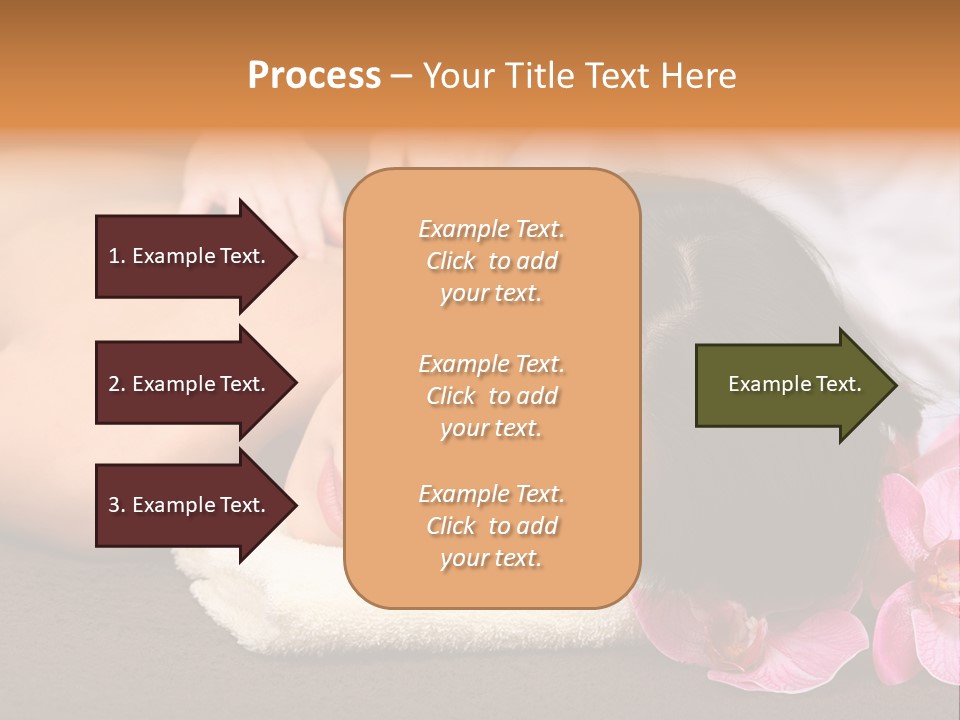 Process – Your Title Text Here

1. Example Text.

2. Example Text.

3. Example Text.

Example Text. Click to add your text.

Example Text. Click to add your text.

Example Text. Click to add your text.

Example Text.